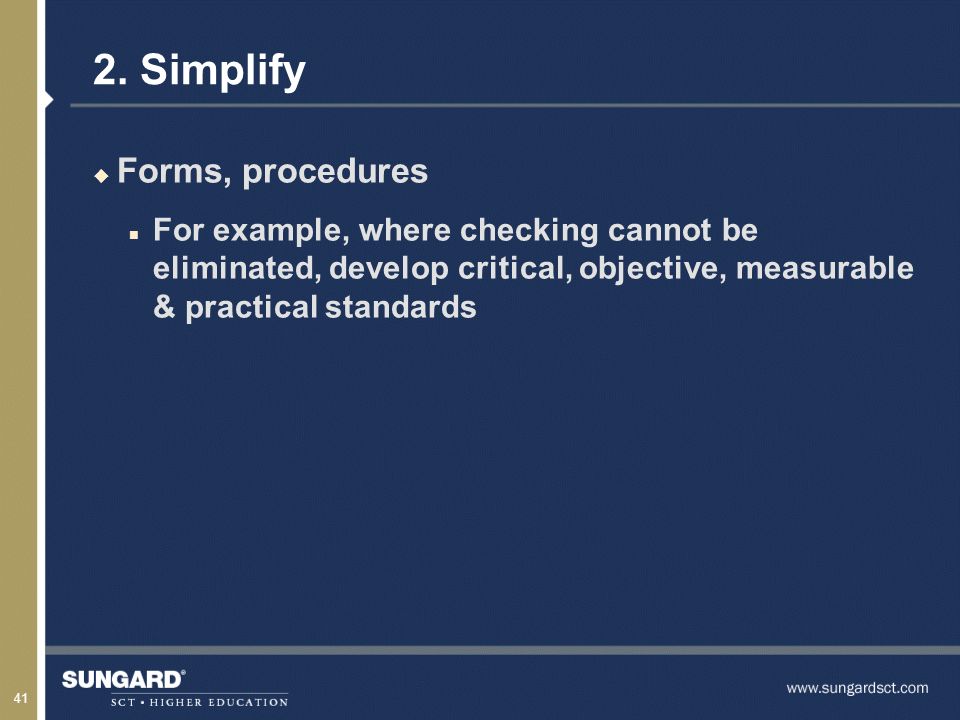 2. Simplify

Forms, procedures

For example, where checking cannot be eliminated, develop critical, objective, measurable & practical standards

41

SUNGARD®
SCT • HIGHER EDUCATION

www.sungardsct.com